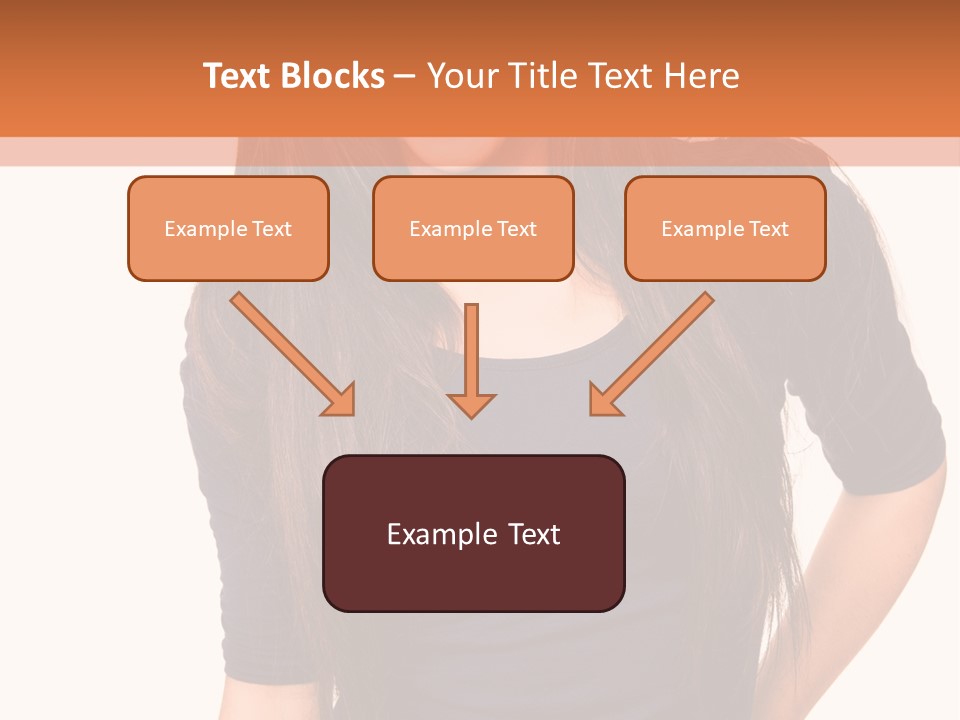 Text Blocks – Your Title Text Here

Example Text

Example Text

Example Text

Example Text